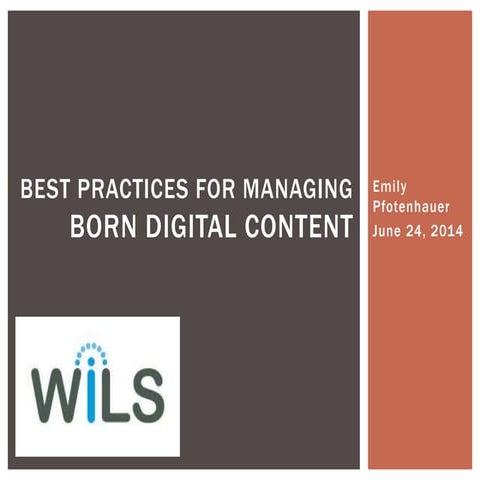 BEST PRACTICES FOR MANAGING
BORN DIGITAL CONTENT

Emily Pfotenhauer
June 24, 2014

WiLS